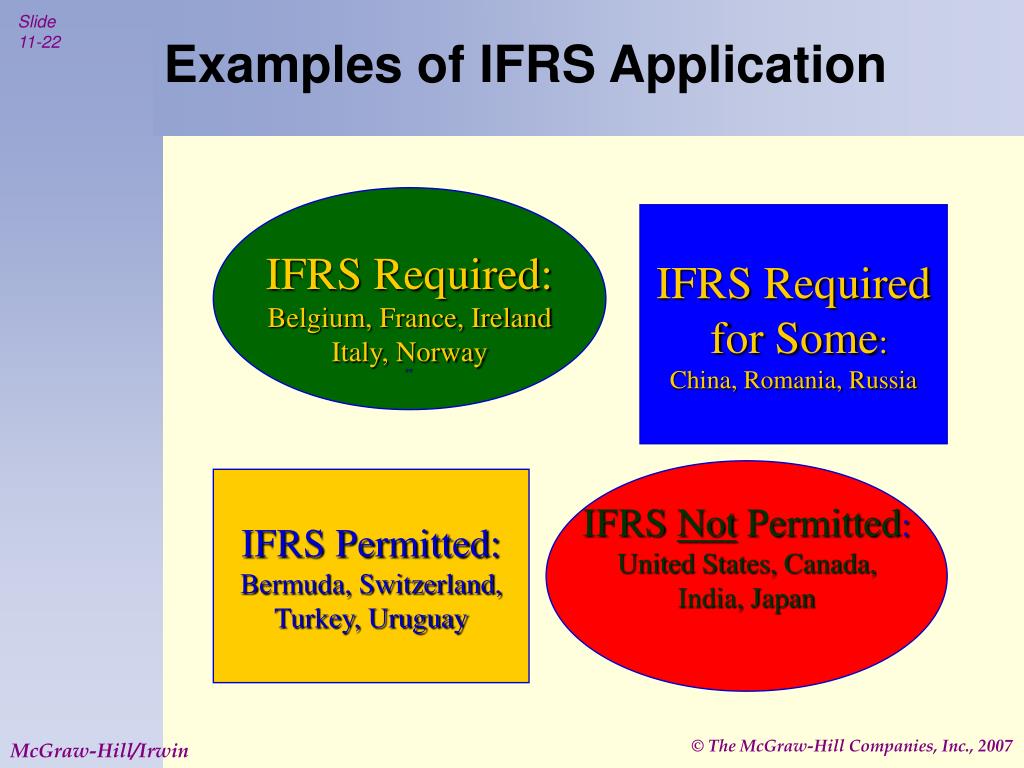 Slide 11-22

Examples of IFRS Application

IFRS Required:
Belgium, France, Ireland
Italy, Norway

IFRS Required for Some:
China, Romania, Russia

IFRS Permitted:
Bermuda, Switzerland, Turkey, Uruguay

IFRS Not Permitted:
United States, Canada, India, Japan

McGraw-Hill/Irwin

© The McGraw-Hill Companies, Inc., 2007